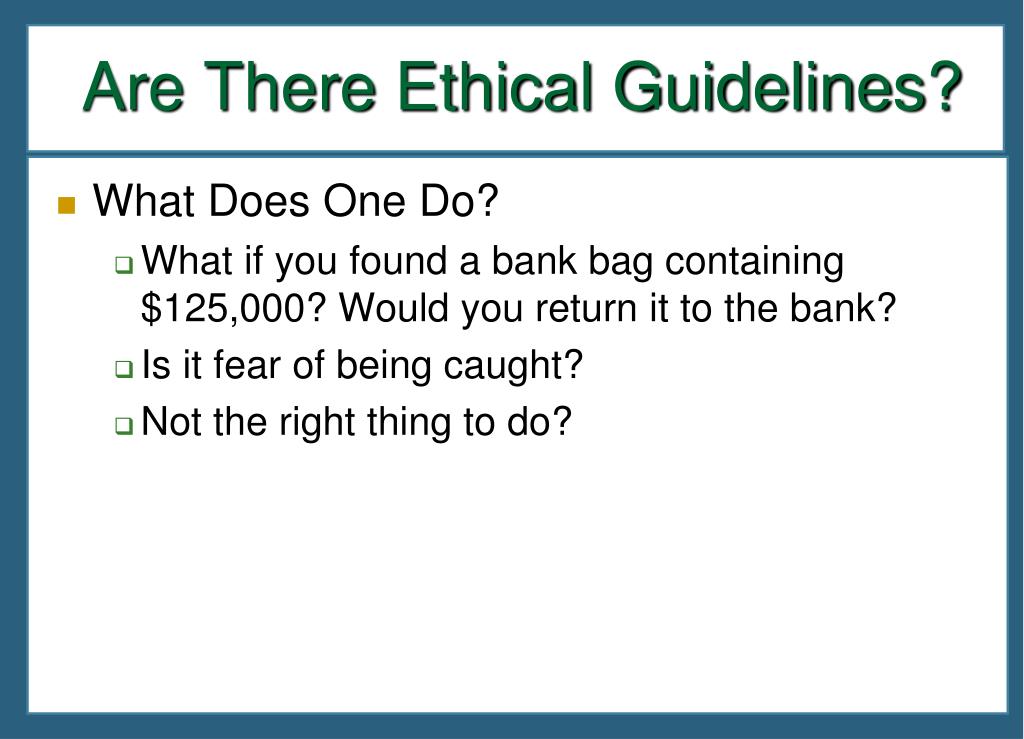 Are There Ethical Guidelines?

What Does One Do?

What if you found a bank bag containing \$125,000? Would you return it to the bank?

Is it fear of being caught?

Not the right thing to do?